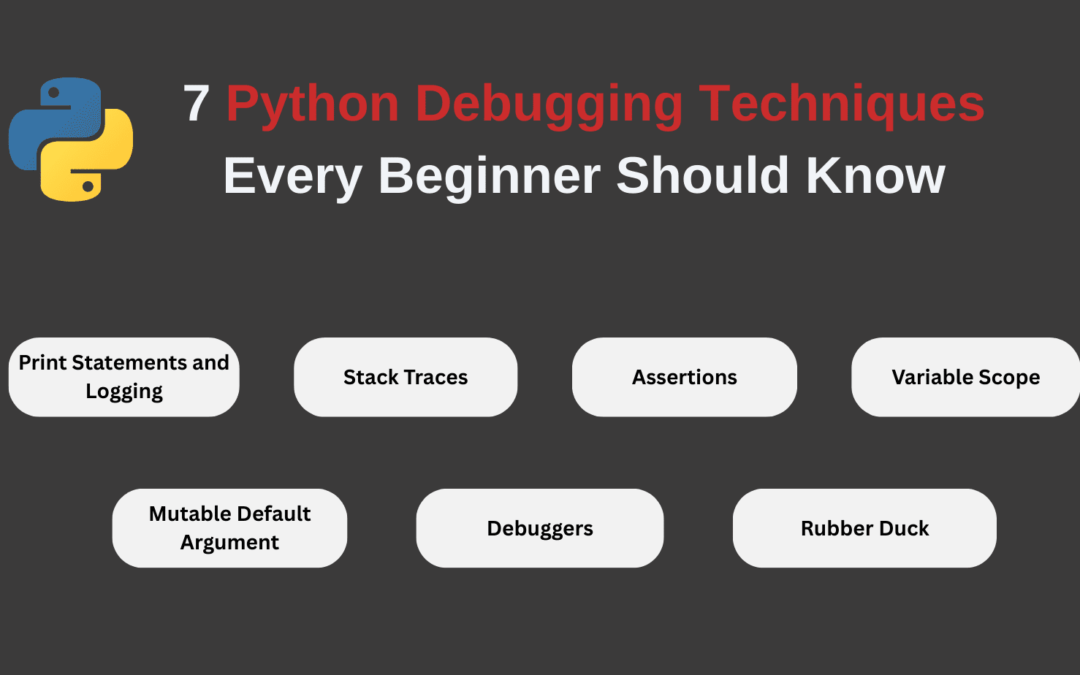 7 Python Debugging Techniques Every Beginner Should Know

Print Statements and Logging

Stack Traces

Assertions

Variable Scope

Mutable Default Argument

Debuggers

Rubber Duck